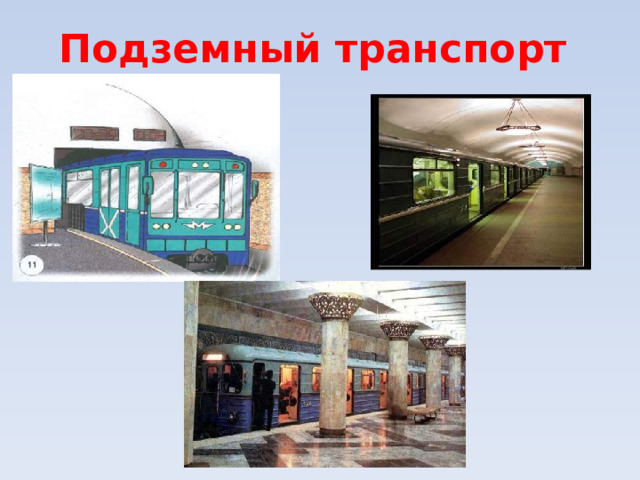 Подземный транспорт

11